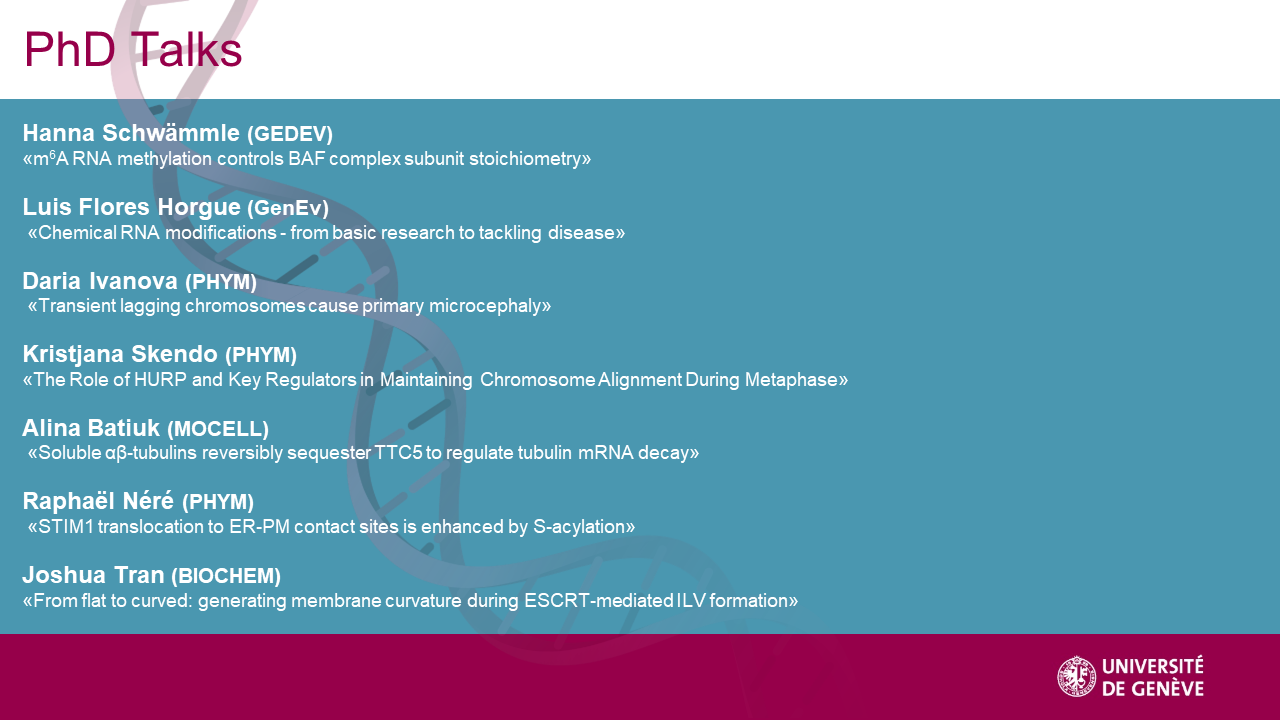 PhD Talks

Hanna Schwämmle (GEDEV)
«m$^6$A RNA methylation controls BAF complex subunit stoichiometry»

Luis Flores Horgue (GenEv)
«Chemical RNA modifications - from basic research to tackling disease»

Daria Ivanova (PHYM)
«Transient lagging chromosomes cause primary microcephaly»

Kristjana Skendo (PHYM)
«The Role of HURP and Key Regulators in Maintaining Chromosome Alignment During Metaphase»

Alina Batiuk (MOCELL)
«Soluble αβ-tubulins reversibly sequester TTC5 to regulate tubulin mRNA decay»

Raphaël Néré (PHYM)
«STIM1 translocation to ER-PM contact sites is enhanced by S-acylation»

Joshua Tran (BIOCHEM)
«From flat to curved: generating membrane curvature during ESCRT-mediated ILV formation»

UNIVERSITÉ DE GENÈVE